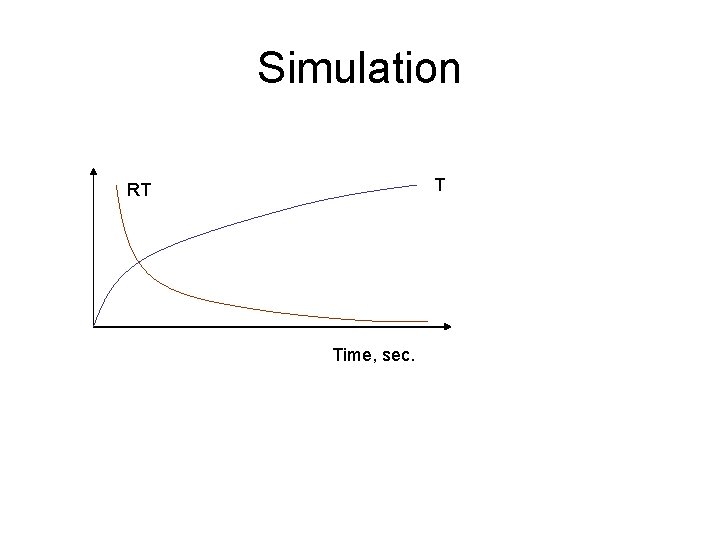 Simulation

RT

T

Time, sec.